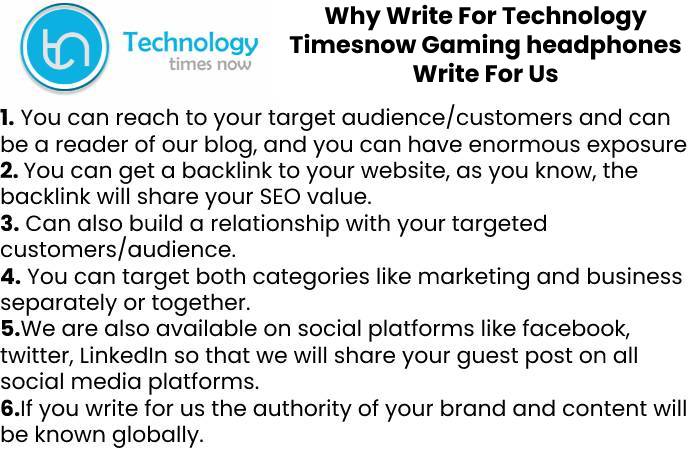 tn Technology times now

Why Write For Technology Timesnow Gaming headphones Write For Us

1. You can reach to your target audience/customers and can be a reader of our blog, and you can have enormous exposure
2. You can get a backlink to your website, as you know, the backlink will share your SEO value.
3. Can also build a relationship with your targeted customers/audience.
4. You can target both categories like marketing and business separately or together.
5.We are also available on social platforms like facebook, twitter, LinkedIn so that we will share your guest post on all social media platforms.
6.If you write for us the authority of your brand and content will be known globally.